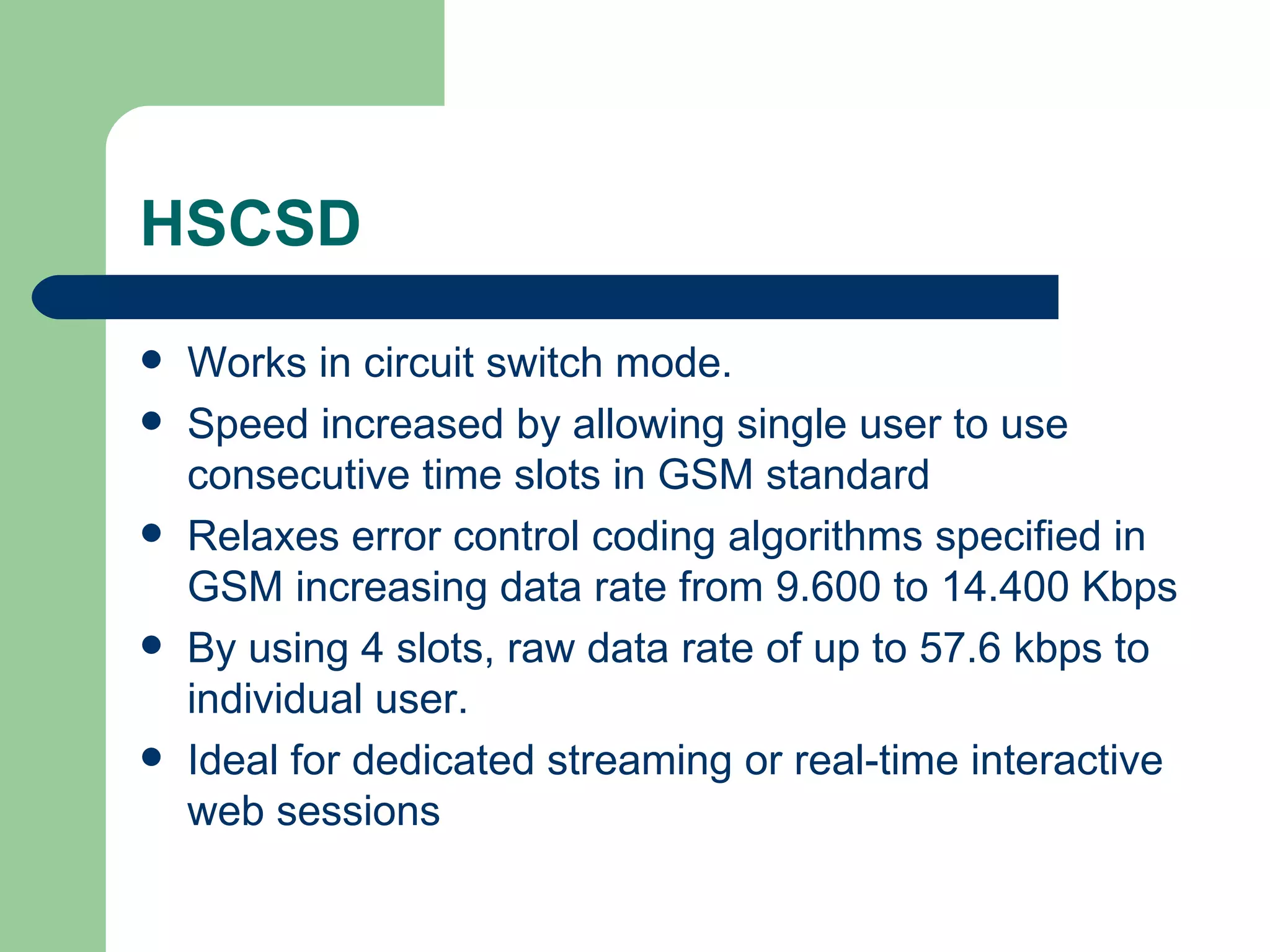 HSCSD

- Works in circuit switch mode.
- Speed increased by allowing single user to use consecutive time slots in GSM standard
- Relaxes error control coding algorithms specified in GSM increasing data rate from 9.600 to 14.400 Kbps
- By using 4 slots, raw data rate of up to 57.6 kbps to individual user.
- Ideal for dedicated streaming or real-time interactive web sessions